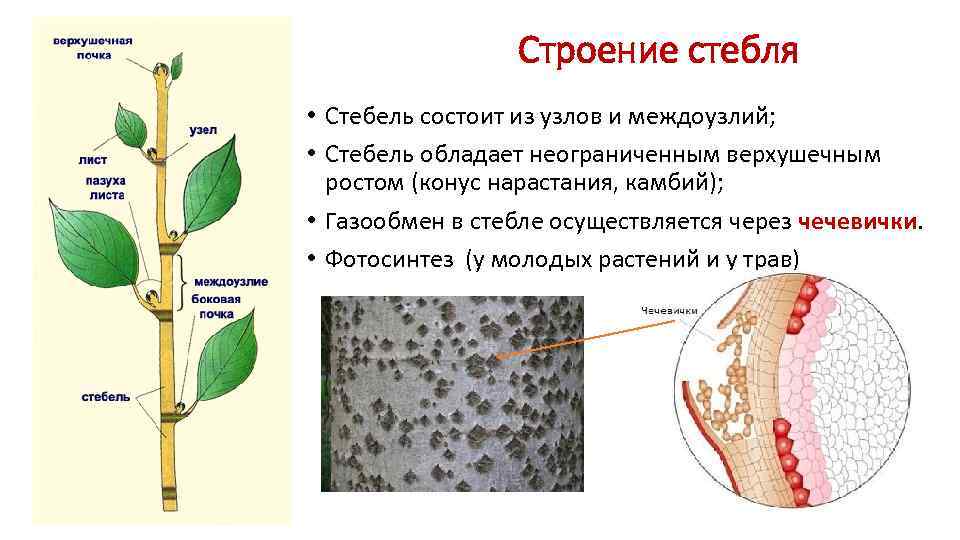 верхушечная почка

узел

лист

пазуха листа

междоузлие

боковая почка

стебель

Строение стебля

• Стебель состоит из узлов и междоузлий;
• Стебель обладает неограниченным верхушечным ростом (конус нарастания, камбий);
• Газообмен в стебле осуществляется через чечевички.
• Фотосинтез (у молодых растений и у трав)

Чечевички